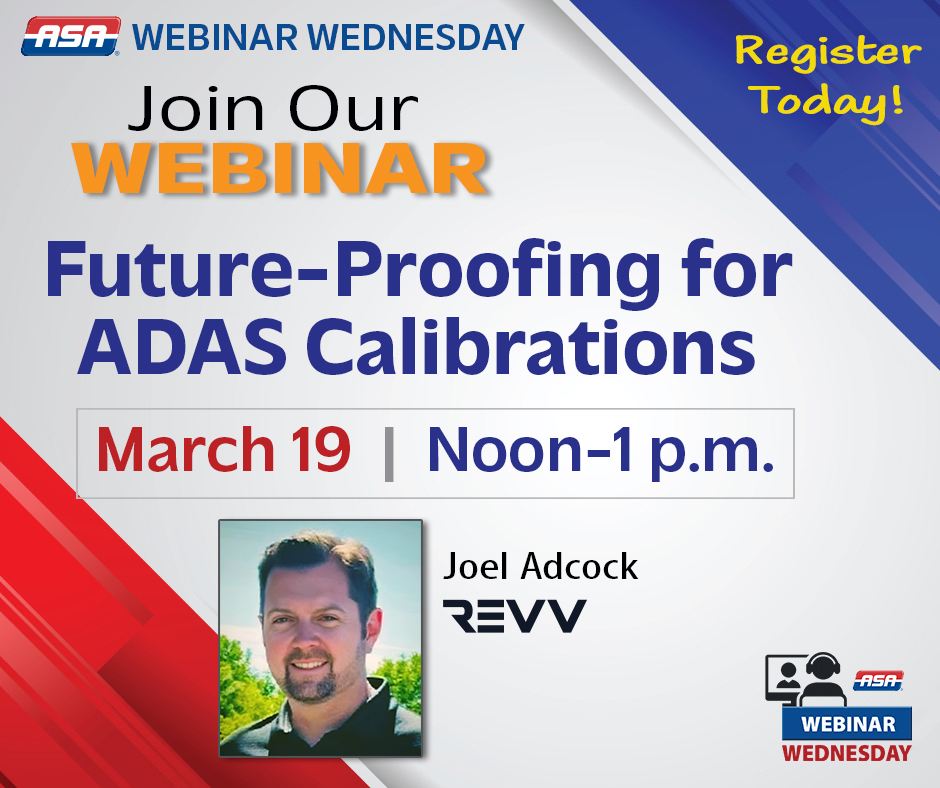 ASA WEBINAR WEDNESDAY

Register Today!

Join Our
WEBINAR

Future-Proofing for ADAS Calibrations

March 19 | Noon-1 p.m.

Joel Adcock
REVV

ASA
WEBINAR
WEDNESDAY